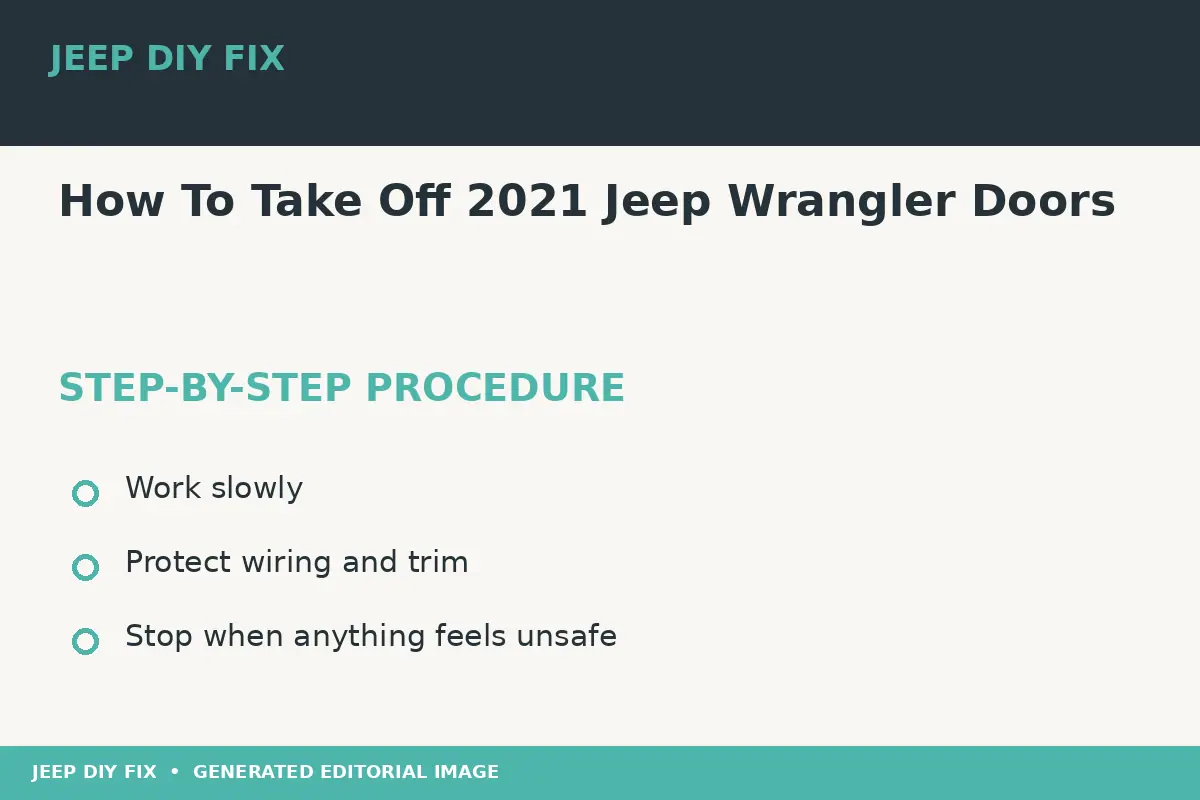 JEEP DIY FIX

How To Take Off 2021 Jeep Wrangler Doors

STEP-BY-STEP PROCEDURE

Work slowly

Protect wiring and trim

Stop when anything feels unsafe

JEEP DIY FIX • GENERATED EDITORIAL IMAGE